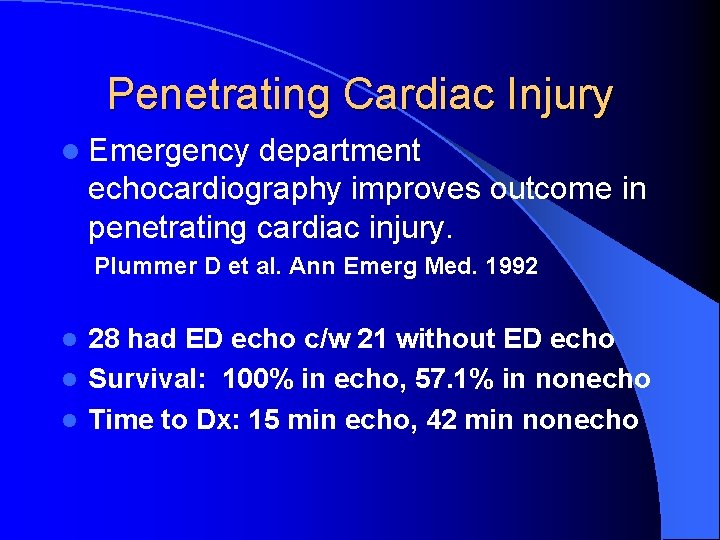 Penetrating Cardiac Injury

- Emergency department echocardiography improves outcome in penetrating cardiac injury.
Plummer D et al. Ann Emerg Med. 1992

- 28 had ED echo c/w 21 without ED echo
- Survival: 100% in echo, 57.1% in nonecho
- Time to Dx: 15 min echo, 42 min nonecho